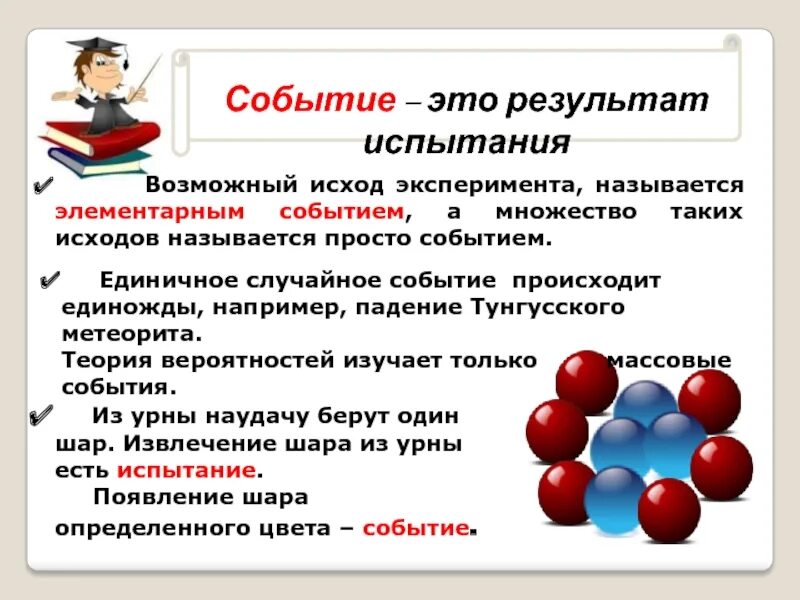 Событие – это результат испытания

✔ Возможный исход эксперимента, называется элементарным событием, а множество таких исходов называется просто событием.

✔ Единичное случайное событие происходит единожды, например, падение Тунгусского метеорита.
Теория вероятностей изучает только массовые события.

✔ Из урны наудачу берут один шар. Извлечение шара из урны есть испытание.
Появление шара определенного цвета – событие.